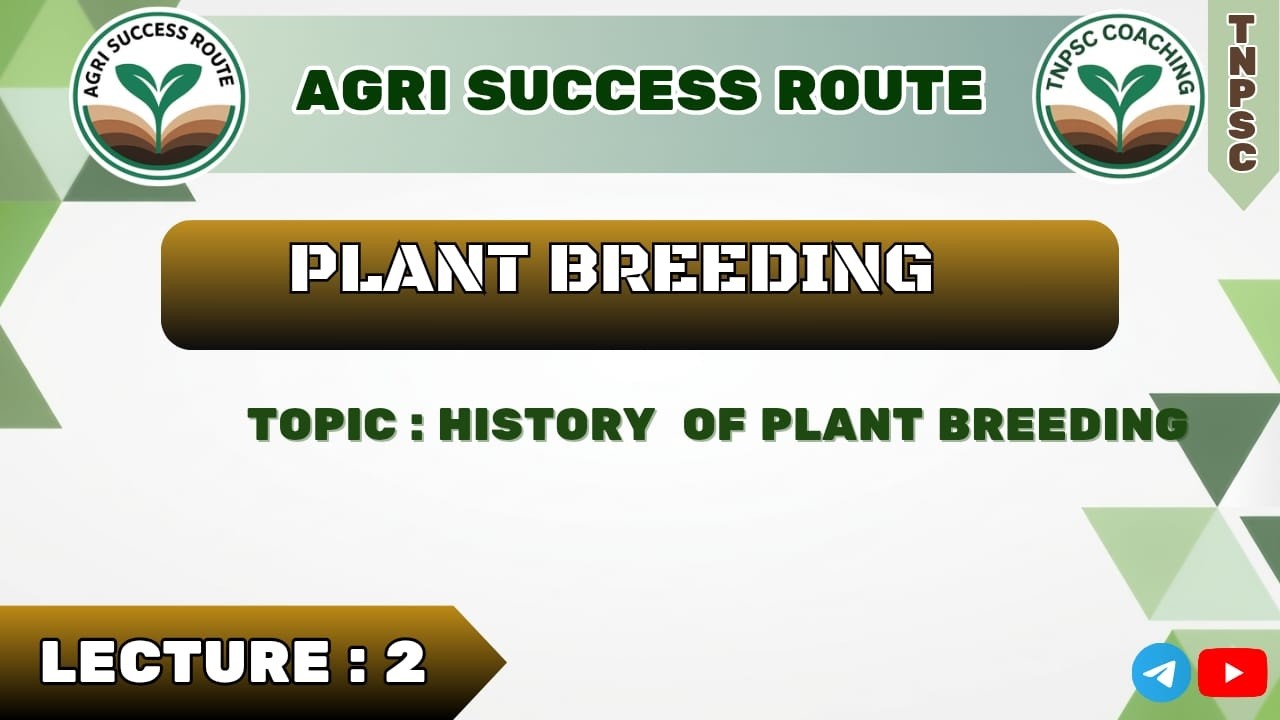 AGRI SUCCESS ROUTE

AGRI SUCCESS ROUTE

TNPSC COACHING

TNPSC

PLANT BREEDING

TOPIC : HISTORY OF PLANT BREEDING

LECTURE : 2